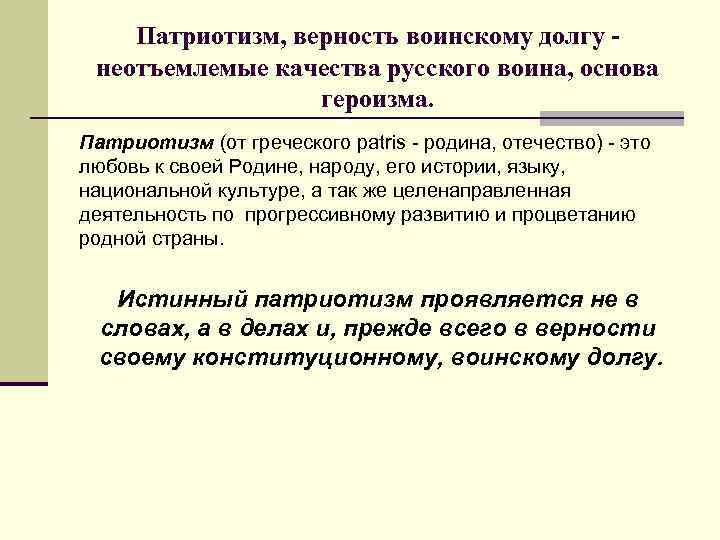 Патриотизм, верность воинскому долгу - неотъемлемые качества русского воина, основа героизма.

Патриотизм (от греческого patris - родина, отечество) - это любовь к своей Родине, народу, его истории, языку, национальной культуре, а так же целенаправленная деятельность по прогрессивному развитию и процветанию родной страны.

Истинный патриотизм проявляется не в словах, а в делах и, прежде всего в верности своему конституционному, воинскому долгу.